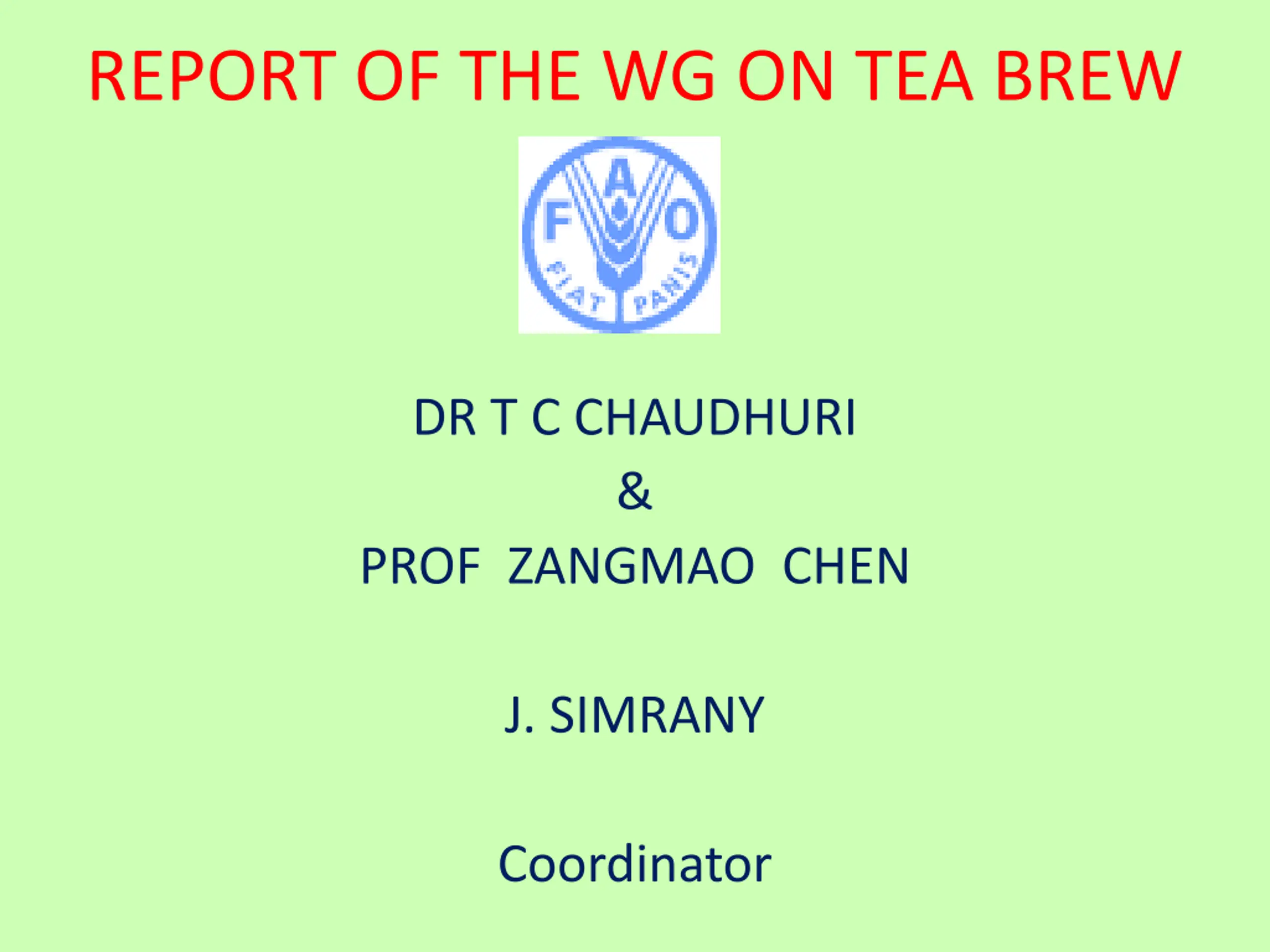 REPORT OF THE WG ON TEA BREW

F A O
FIAT PANIS

DR T C CHAUDHURI
&
PROF ZANGMAO CHEN

J. SIMRANY

Coordinator